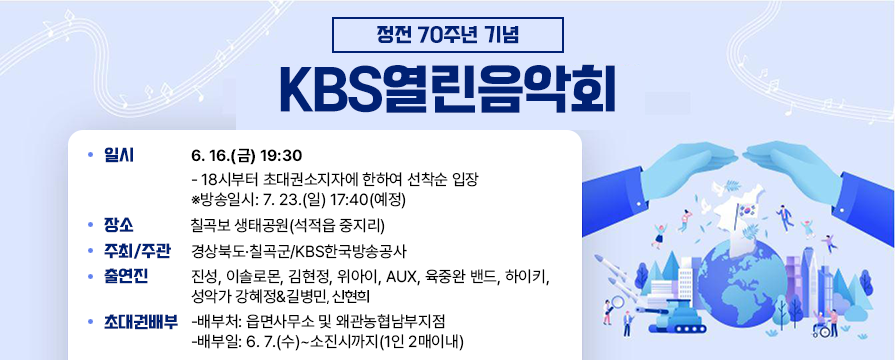 정전 70주년 기념

KBS열린음악회

• 일시 6. 16.(금) 19:30
- 18시부터 초대권소지자에 한하여 선착순 입장
※방송일시: 7. 23.(일) 17:40(예정)

• 장소 칠곡보 생태공원(석적읍 중지리)

• 주최/주관 경상북도·칠곡군/KBS한국방송공사

• 출연진 진성, 이솔로몬, 김현정, 위아이, AUX, 육중완 밴드, 하이키, 성악가 강혜정&길병민, 신현희

• 초대권배부 -배부처: 읍면사무소 및 왜관농협남부지점
-배부일: 6. 7.(수)~소진시까지(1인 2매이내)